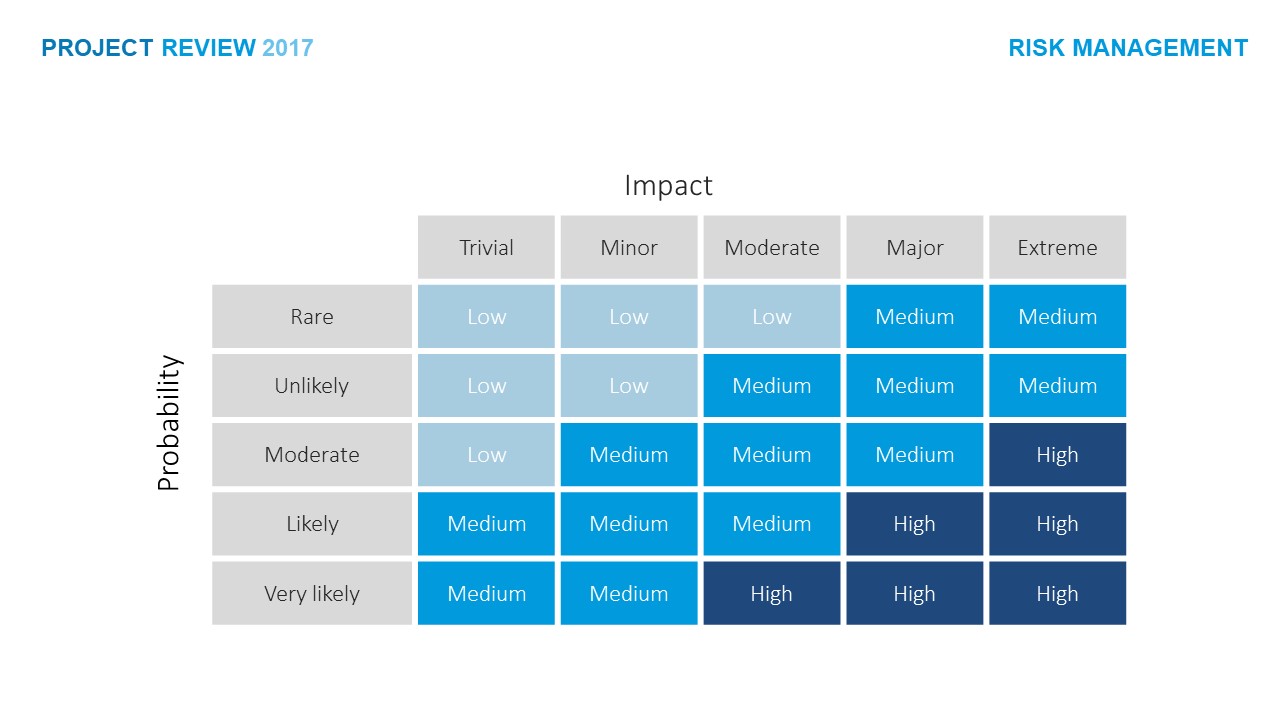 PROJECT REVIEW 2017

RISK MANAGEMENT

Impact

Probability

| | Trivial | Minor | Moderate | Major | Extreme |
|---|---|---|---|---|---|
| Rare | Low | Low | Low | Medium | Medium |
| Unlikely | Low | Low | Medium | Medium | Medium |
| Moderate | Low | Medium | Medium | Medium | High |
| Likely | Medium | Medium | Medium | High | High |
| Very likely | Medium | Medium | High | High | High |